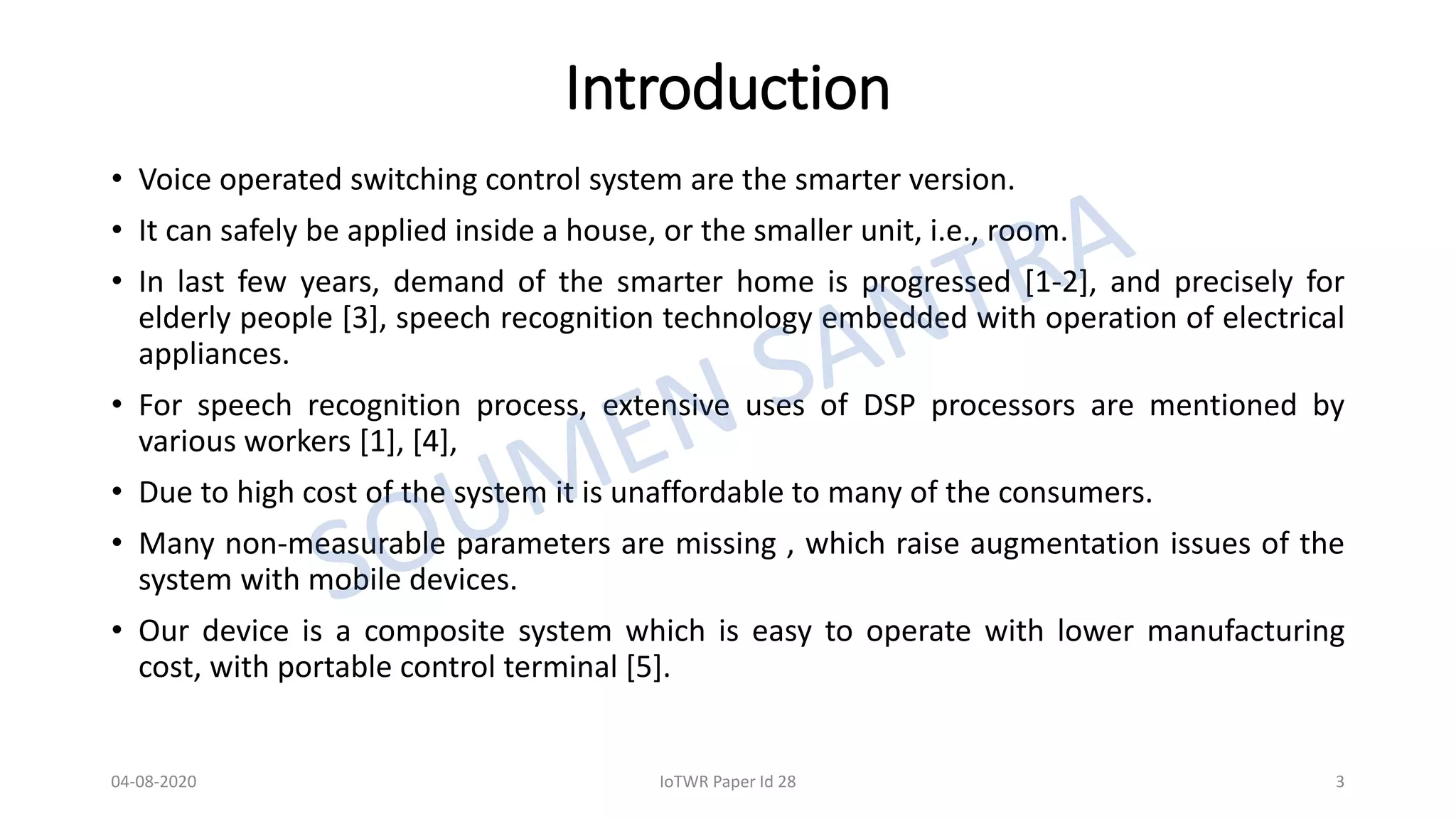 Introduction

• Voice operated switching control system are the smarter version.

• It can safely be applied inside a house, or the smaller unit, i.e., room.

• In last few years, demand of the smarter home is progressed [1-2], and precisely for elderly people [3], speech recognition technology embedded with operation of electrical appliances.

• For speech recognition process, extensive uses of DSP processors are mentioned by various workers [1], [4],

• Due to high cost of the system it is unaffordable to many of the consumers.

• Many non-measurable parameters are missing , which raise augmentation issues of the system with mobile devices.

• Our device is a composite system which is easy to operate with lower manufacturing cost, with portable control terminal [5].

SOUMEN SANTRA

04-08-2020

IoTWR Paper Id 28

3